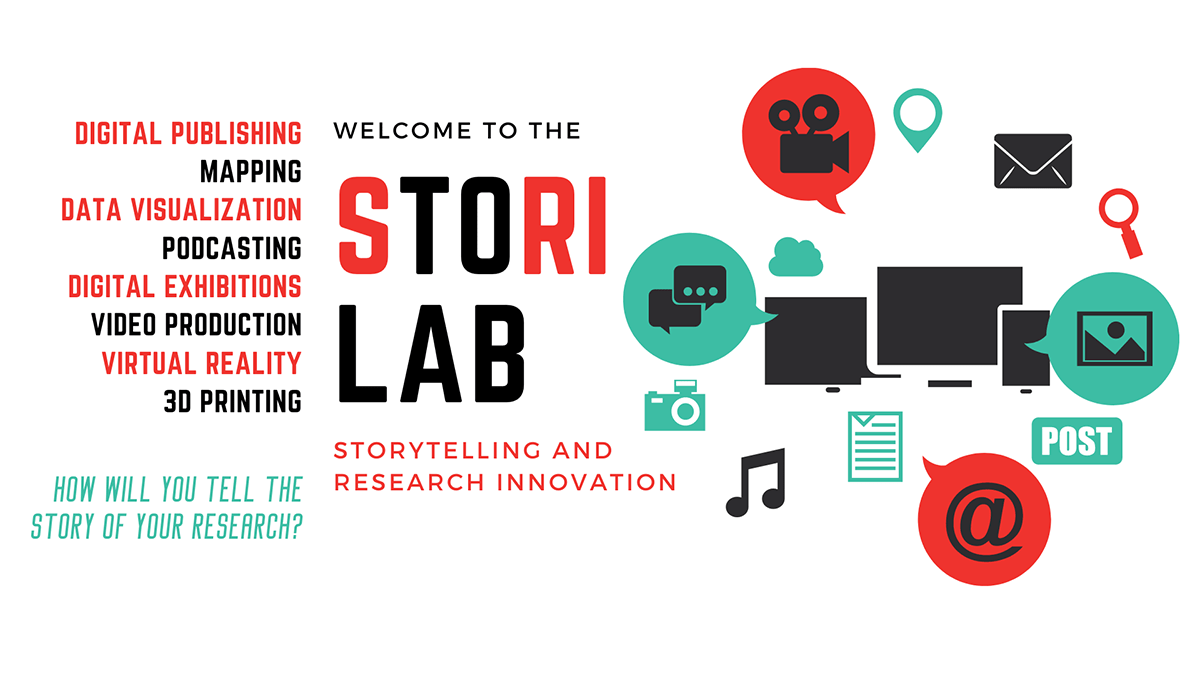 DIGITAL PUBLISHING
MAPPING
DATA VISUALIZATION
PODCASTING
DIGITAL EXHIBITIONS
VIDEO PRODUCTION
VIRTUAL REALITY
3D PRINTING

HOW WILL YOU TELL THE STORY OF YOUR RESEARCH?

WELCOME TO THE
STORI LAB

STORYTELLING AND RESEARCH INNOVATION

POST

@